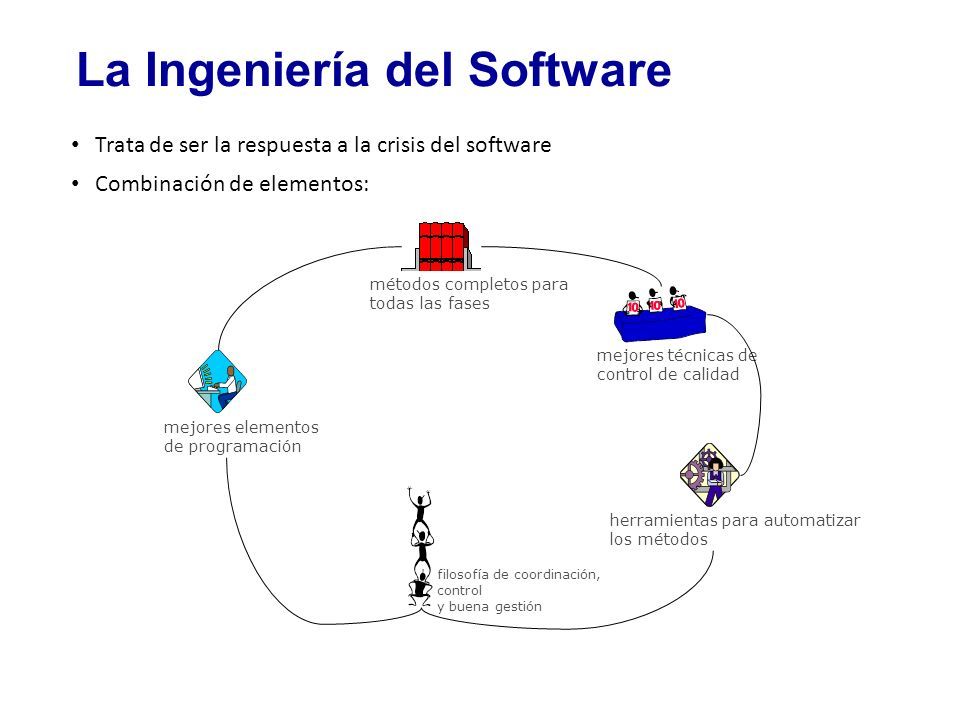 La Ingeniería del Software

• Trata de ser la respuesta a la crisis del software

• Combinación de elementos:

métodos completos para todas las fases

10 10 10

mejores técnicas de control de calidad

mejores elementos de programación

herramientas para automatizar los métodos

filosofía de coordinación, control y buena gestión